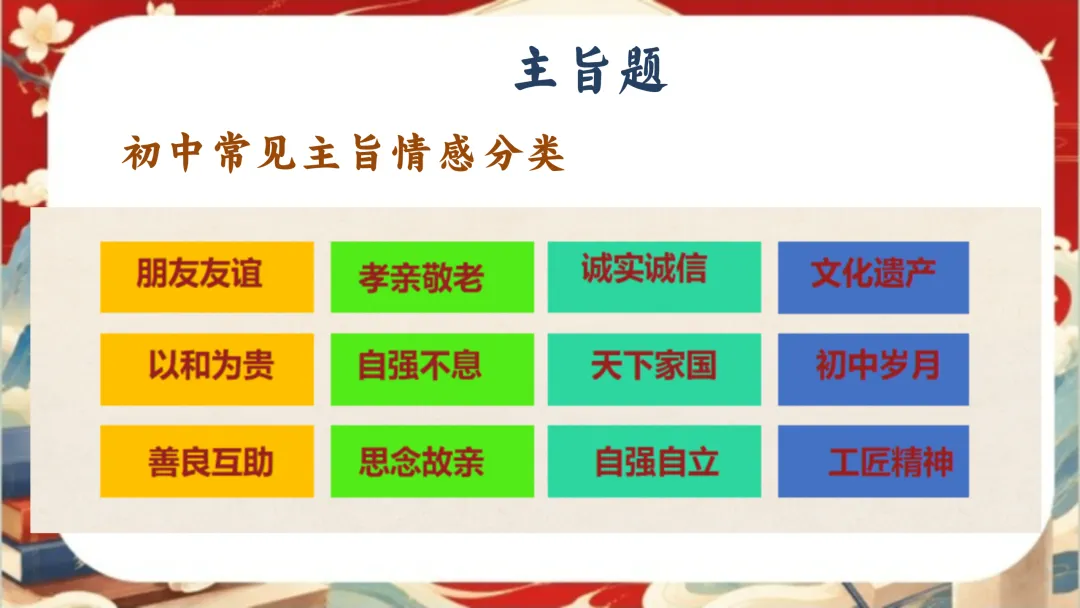 主旨题

初中常见主旨情感分类

| 朋友友谊 | 孝亲敬老 | 诚实诚信 | 文化遗产 |
|---|---|---|---|
| 以和为贵 | 自强不息 | 天下家国 | 初中岁月 |
| 善良互助 | 思念故亲 | 自强自立 | 工匠精神 |